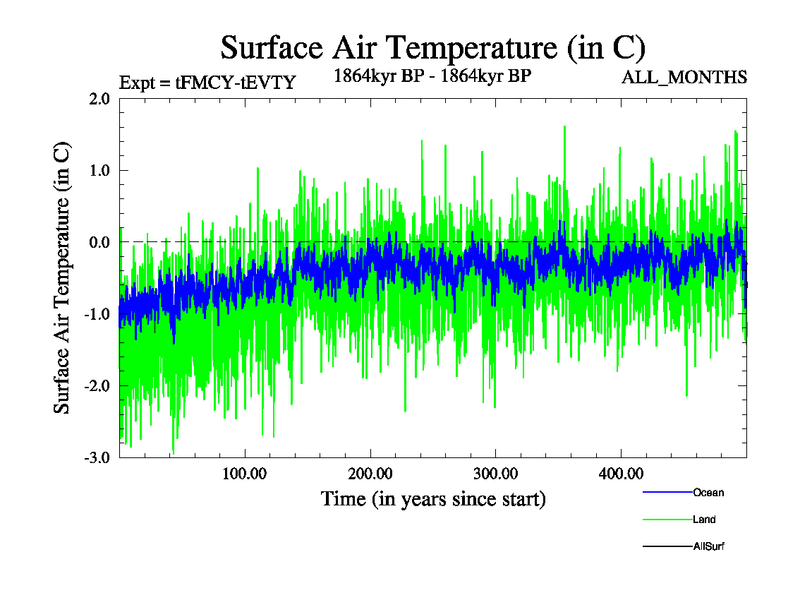 Surface Air Temperature (in C)

Expt = tFMCY-tEVTY

1864kyr BP - 1864kyr BP

ALL_MONTHS

Surface Air Temperature (in C)

2.0
1.0
0.0
-1.0
-2.0
-3.0

100.00
200.00
300.00
400.00

Time (in years since start)

Ocean
Land
AllSurf